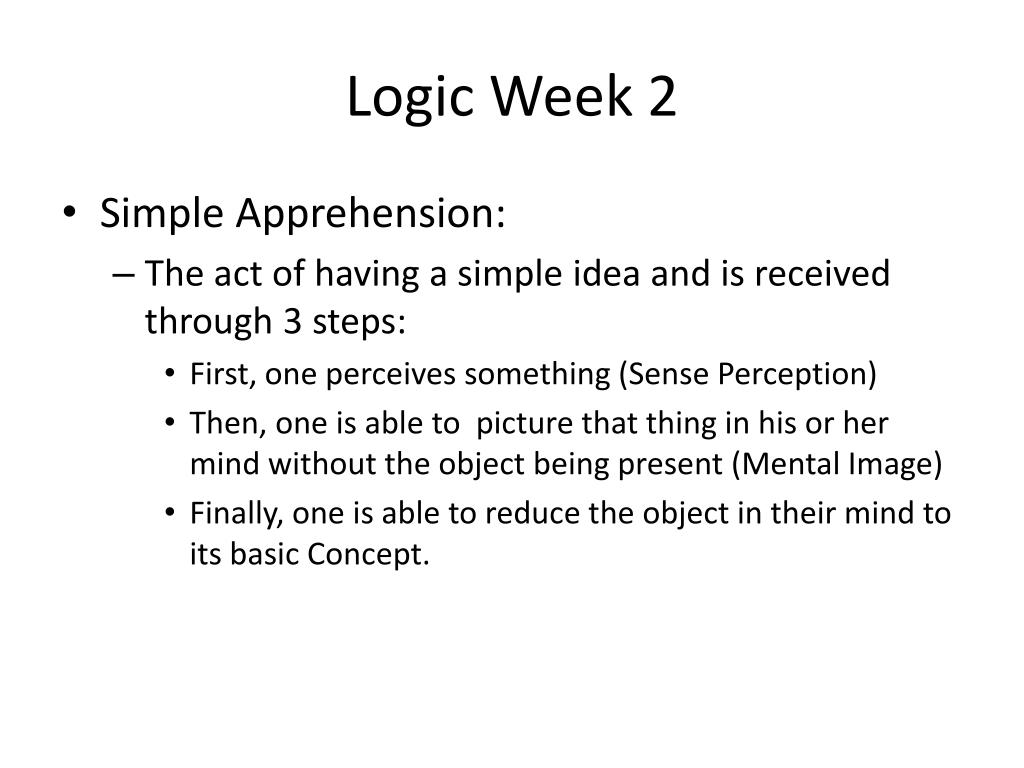 Logic Week 2

• Simple Apprehension:
 – The act of having a simple idea and is received through 3 steps:
  • First, one perceives something (Sense Perception)
  • Then, one is able to picture that thing in his or her mind without the object being present (Mental Image)
  • Finally, one is able to reduce the object in their mind to its basic Concept.